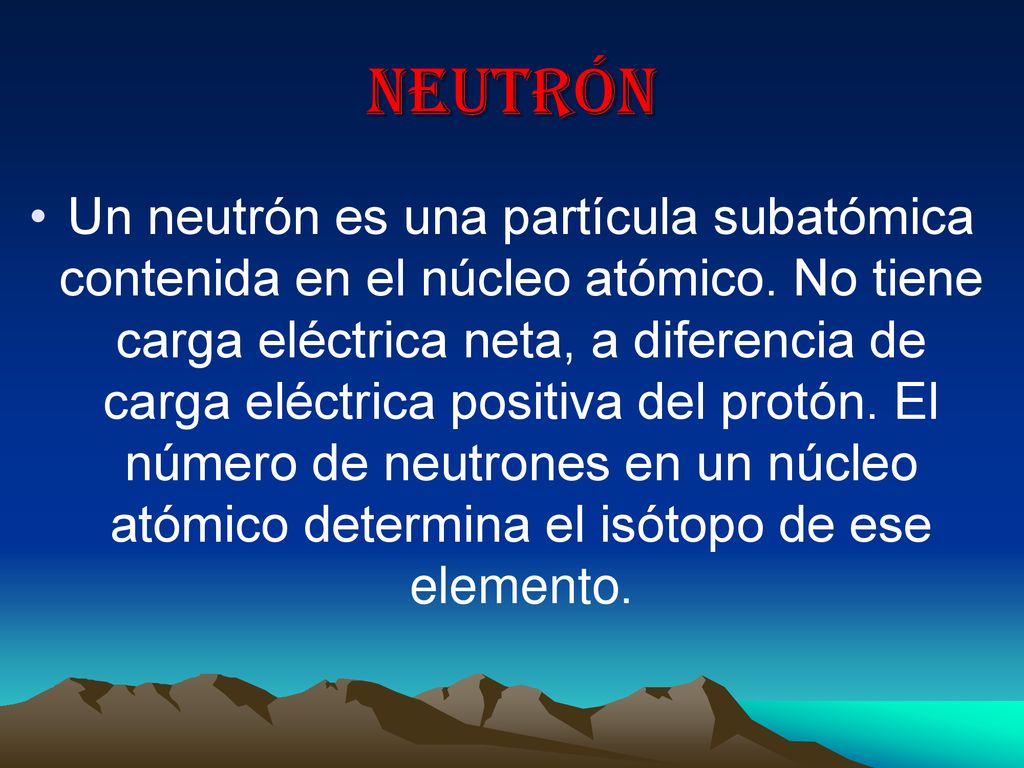 NEUTRÓN

• Un neutrón es una partícula subatómica contenida en el núcleo atómico. No tiene carga eléctrica neta, a diferencia de carga eléctrica positiva del protón. El número de neutrones en un núcleo atómico determina el isótopo de ese elemento.